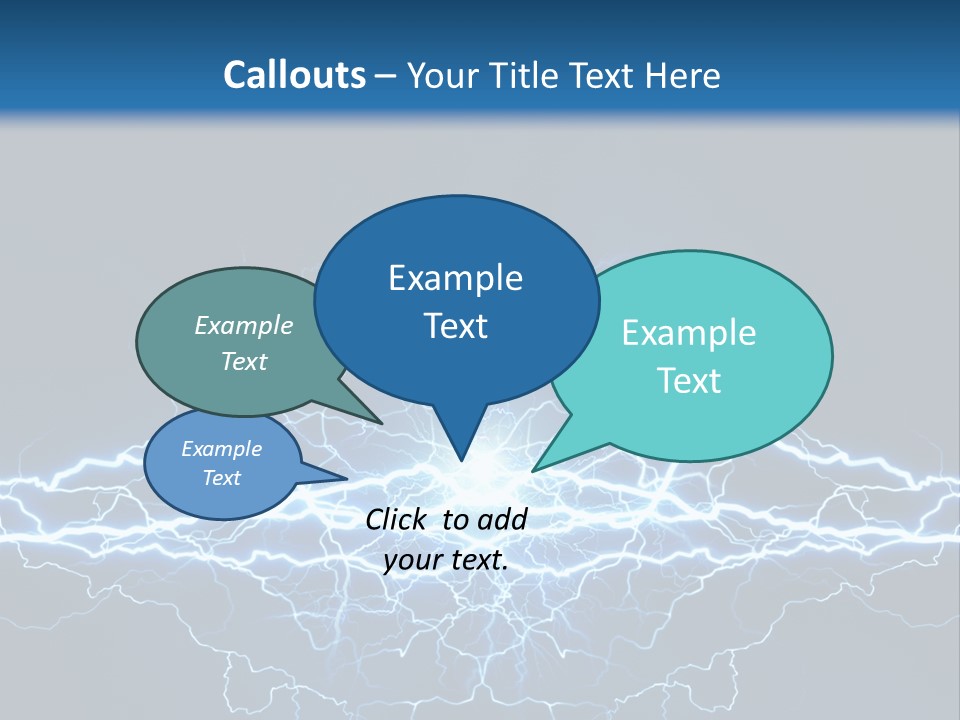 Callouts – Your Title Text Here

Example Text

Example Text

Example Text

Example Text

Click to add your text.